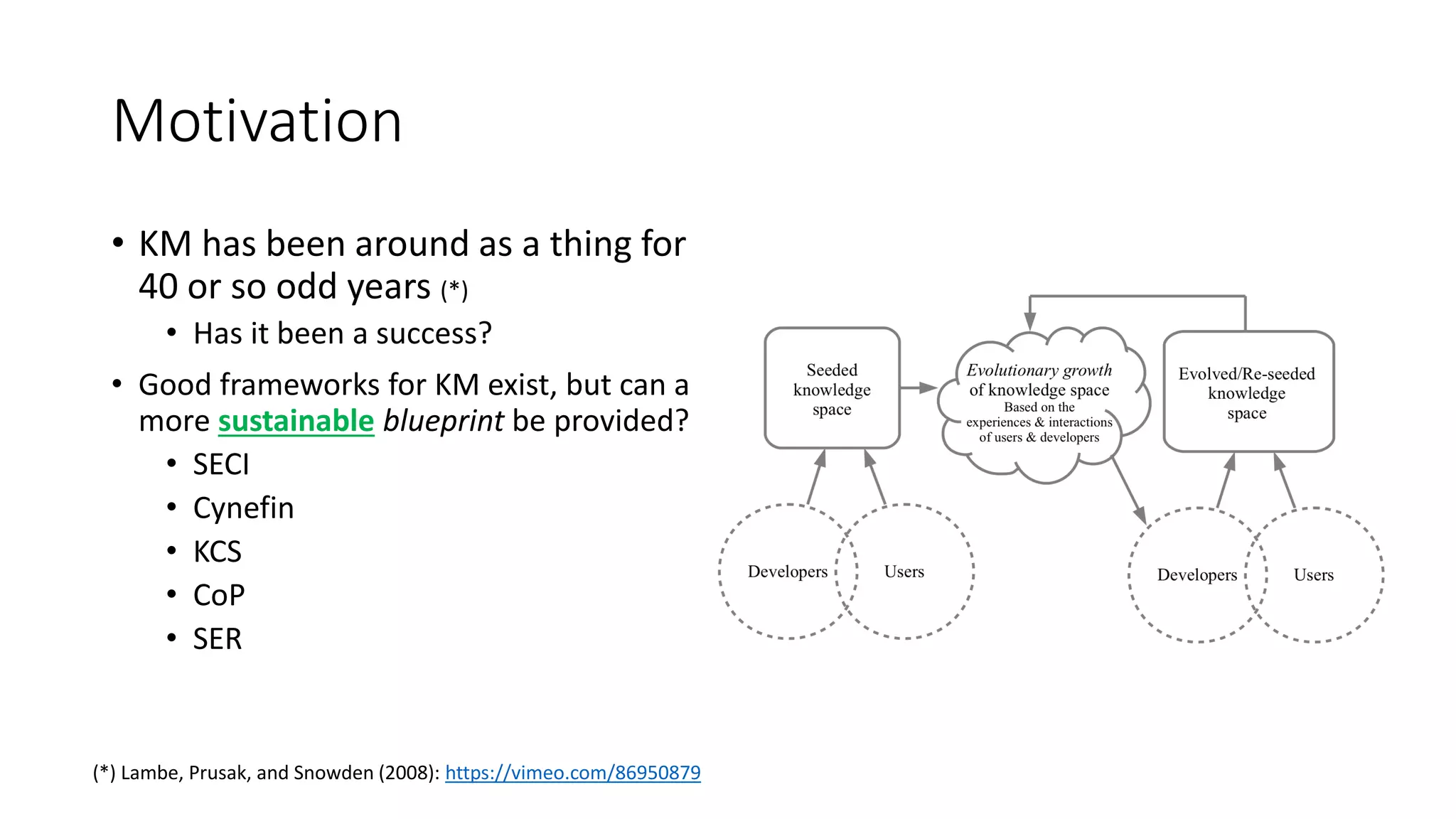 Motivation

• KM has been around as a thing for 40 or so odd years (*)
  • Has it been a success?
• Good frameworks for KM exist, but can a more sustainable blueprint be provided?
  • SECI
  • Cynefin
  • KCS
  • CoP
  • SER

Seeded knowledge space

Evolutionary growth of knowledge space Based on the experiences & interactions of users & developers

Evolved/Re-seeded knowledge space

Developers

Users

Developers

Users

(*) Lambe, Prusak, and Snowden (2008): https://vimeo.com/86950879